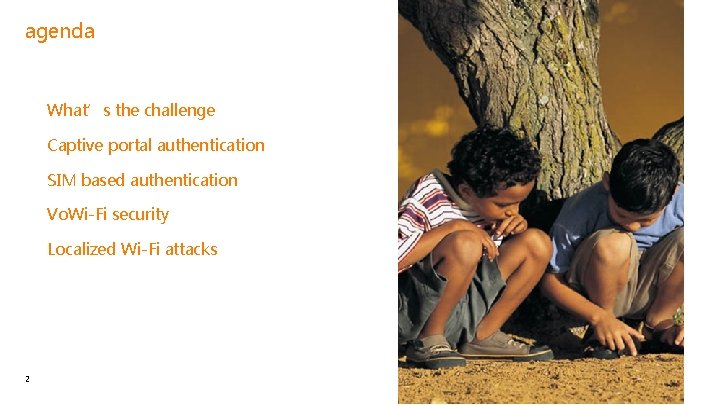 agenda

What' s the challenge

Captive portal authentication

SIM based authentication

VoWi-Fi security

Localized Wi-Fi attacks

2